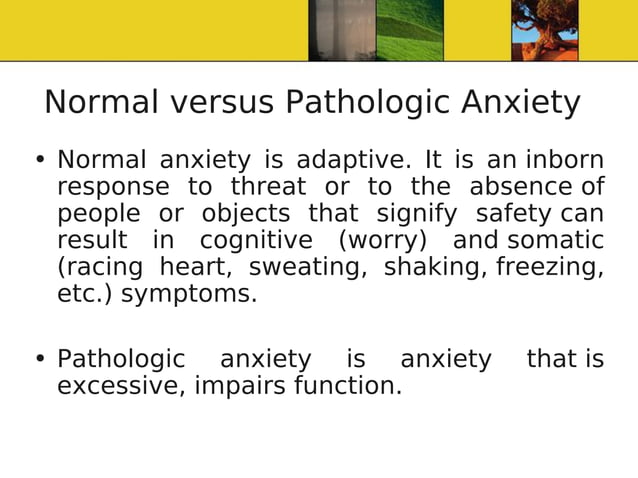 Normal versus Pathologic Anxiety

• Normal anxiety is adaptive. It is an inborn response to threat or to the absence of people or objects that signify safety can result in cognitive (worry) and somatic (racing heart, sweating, shaking, freezing, etc.) symptoms.

• Pathologic anxiety is anxiety that is excessive, impairs function.